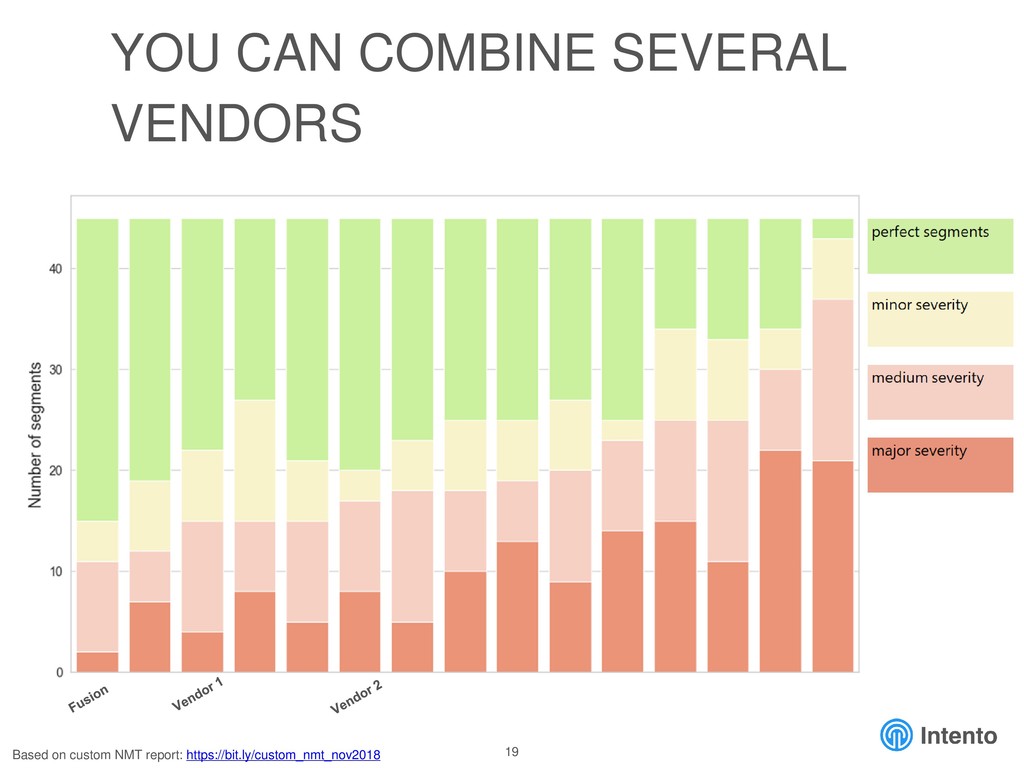 YOU CAN COMBINE SEVERAL VENDORS

Number of segments

40
30
20
10
0

Fusion
Vendor 1
Vendor 2

perfect segments
minor severity
medium severity
major severity

Based on custom NMT report: https://bit.ly/custom_nmt_nov2018

19

Intento